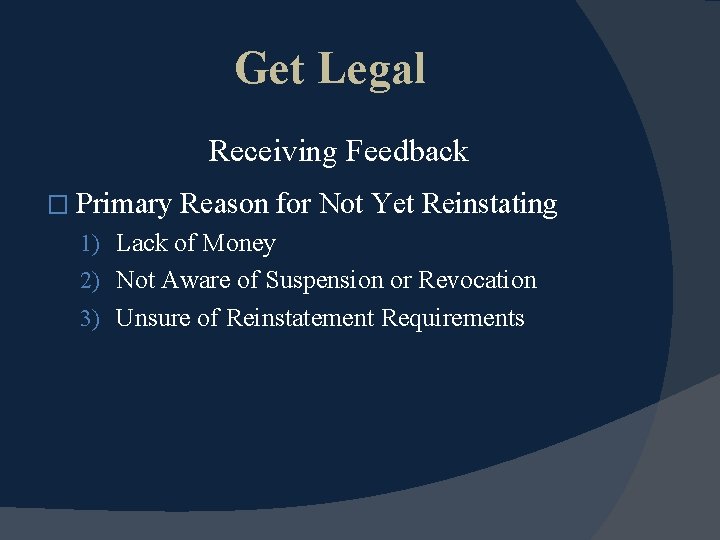 Get Legal

Receiving Feedback

□ Primary Reason for Not Yet Reinstating

1) Lack of Money
2) Not Aware of Suspension or Revocation
3) Unsure of Reinstatement Requirements